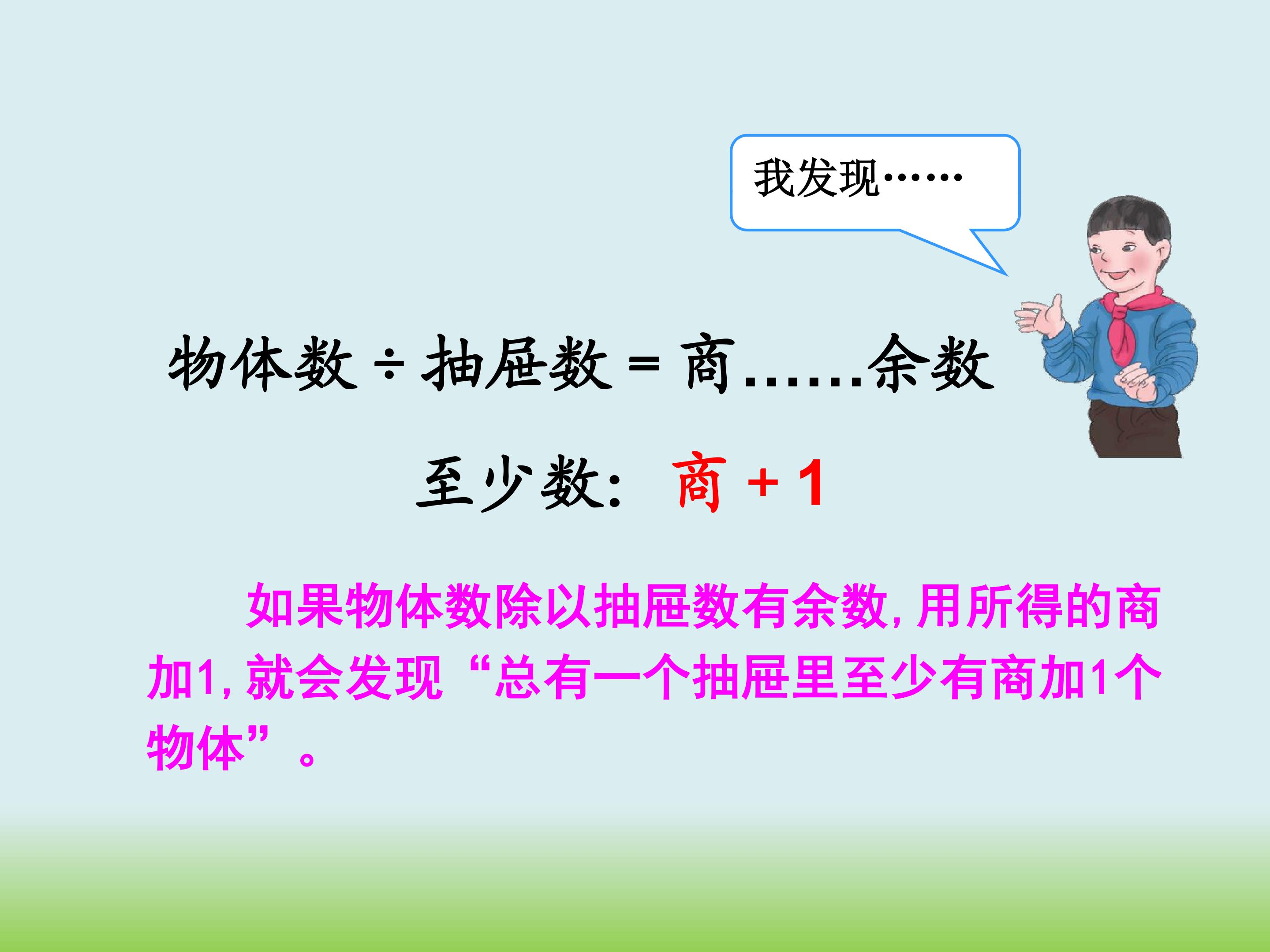 我发现……

物体数 ÷ 抽屉数 = 商……余数

至少数：商 + 1

如果物体数除以抽屉数有余数，用所得的商加1，就会发现“总有一个抽屉里至少有商加1个物体”。